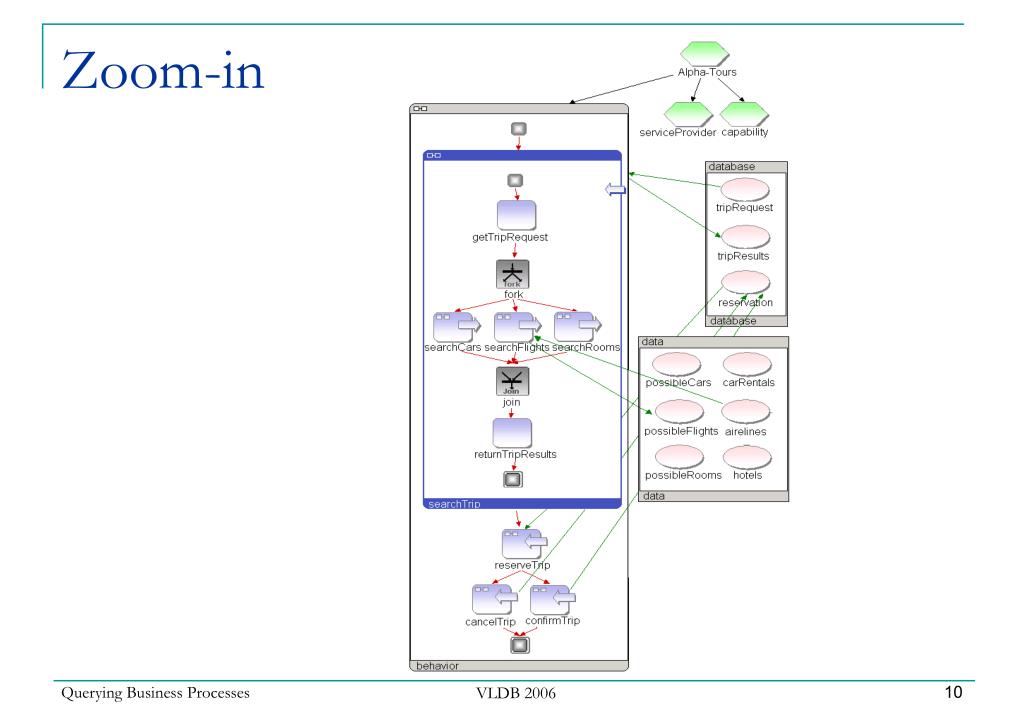 Zoom-in

Alpha-Tours

serviceProvider capability

getTripRequest

fork

fork

searchCars searchFlights searchRooms

Join

join

returnTripResults

searchTrip

reserveTrip

cancelTrip confirmTrip

behavior

database

tripRequest

tripResults

reservation

database

data

possibleCars carRentals

possibleFlights airelines

possibleRooms hotels

data

Querying Business Processes VLDB 2006 10